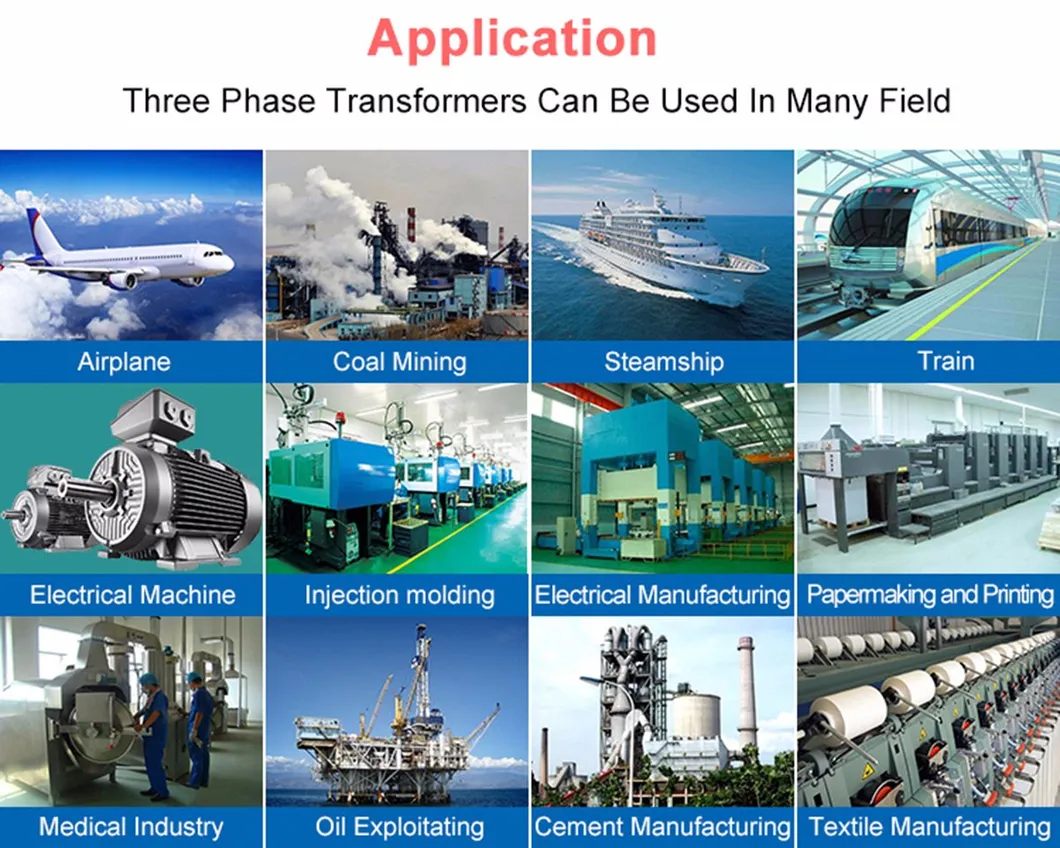 Application

Three Phase Transformers Can Be Used In Many Field

Airplane

Coal Mining

Steamship

Train

Electrical Machine

Injection molding

Electrical Manufacturing

Papermaking and Printing

Medical Industry

Oil Exploitating

Cement Manufacturing

Textile Manufacturing